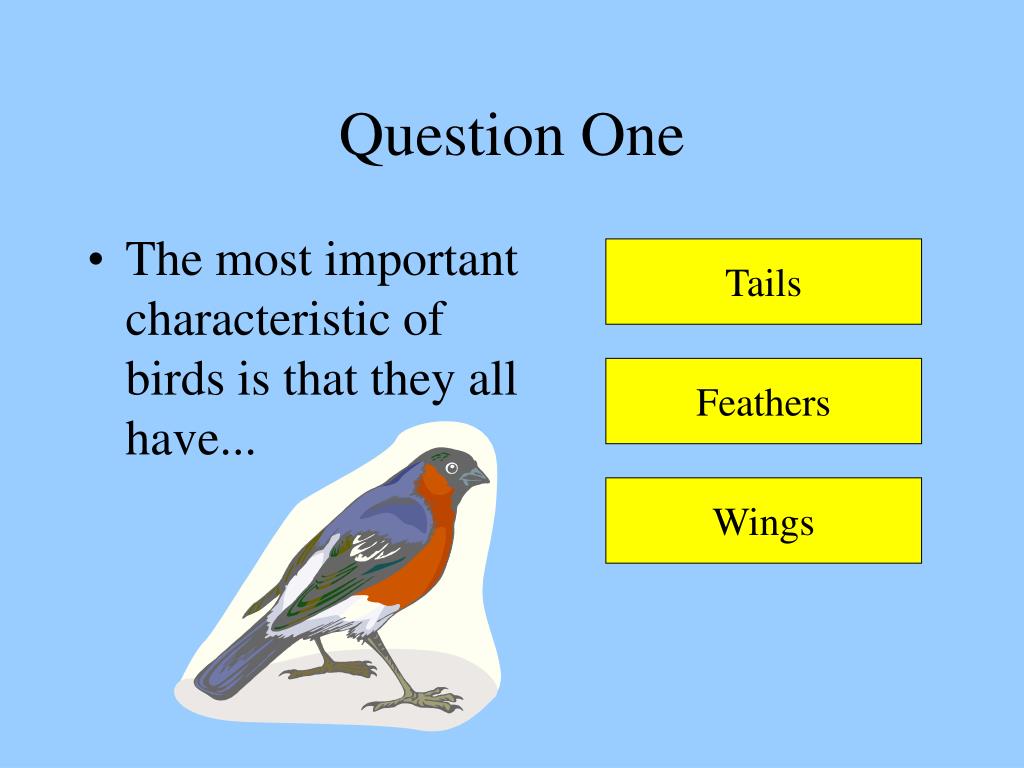 Question One

• The most important characteristic of birds is that they all have...

Tails

Feathers

Wings